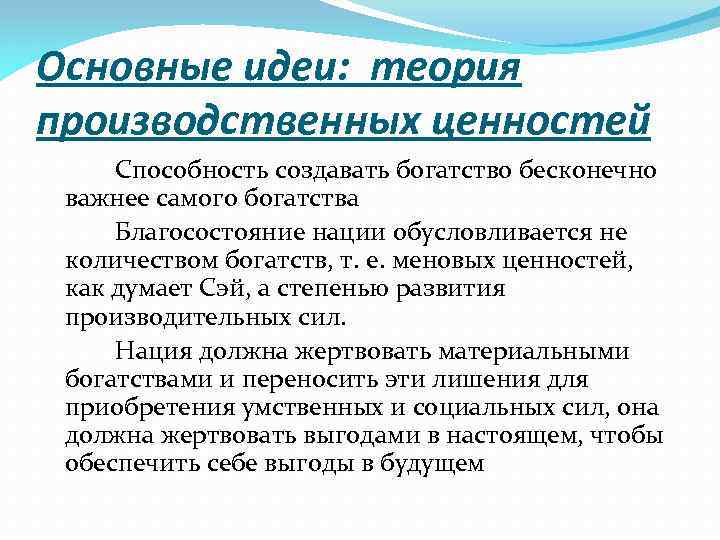 Основные идеи: теория производственных ценностей

Способность создавать богатство бесконечно важнее самого богатства

Благосостояние нации обусловливается не количеством богатств, т. е. меновых ценностей, как думает Сэй, а степенью развития производительных сил.

Нация должна жертвовать материальными богатствами и переносить эти лишения для приобретения умственных и социальных сил, она должна жертвовать выгодами в настоящем, чтобы обеспечить себе выгоды в будущем